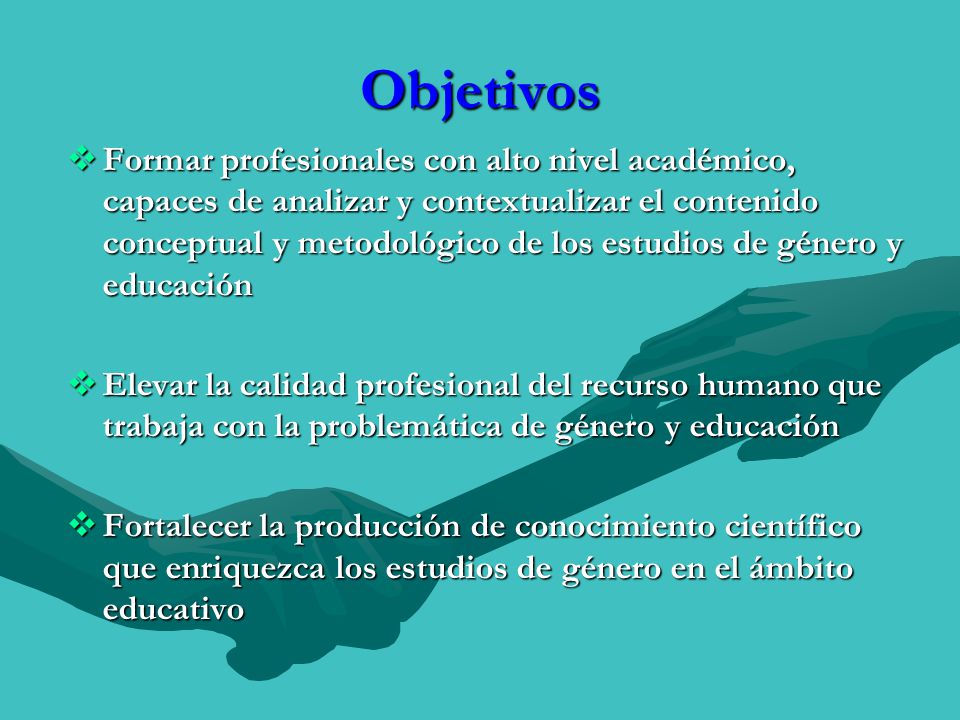 Objetivos

❖ Formar profesionales con alto nivel académico, capaces de analizar y contextualizar el contenido conceptual y metodológico de los estudios de género y educación

❖ Elevar la calidad profesional del recurso humano que trabaja con la problemática de género y educación

❖ Fortalecer la producción de conocimiento científico que enriquezca los estudios de género en el ámbito educativo